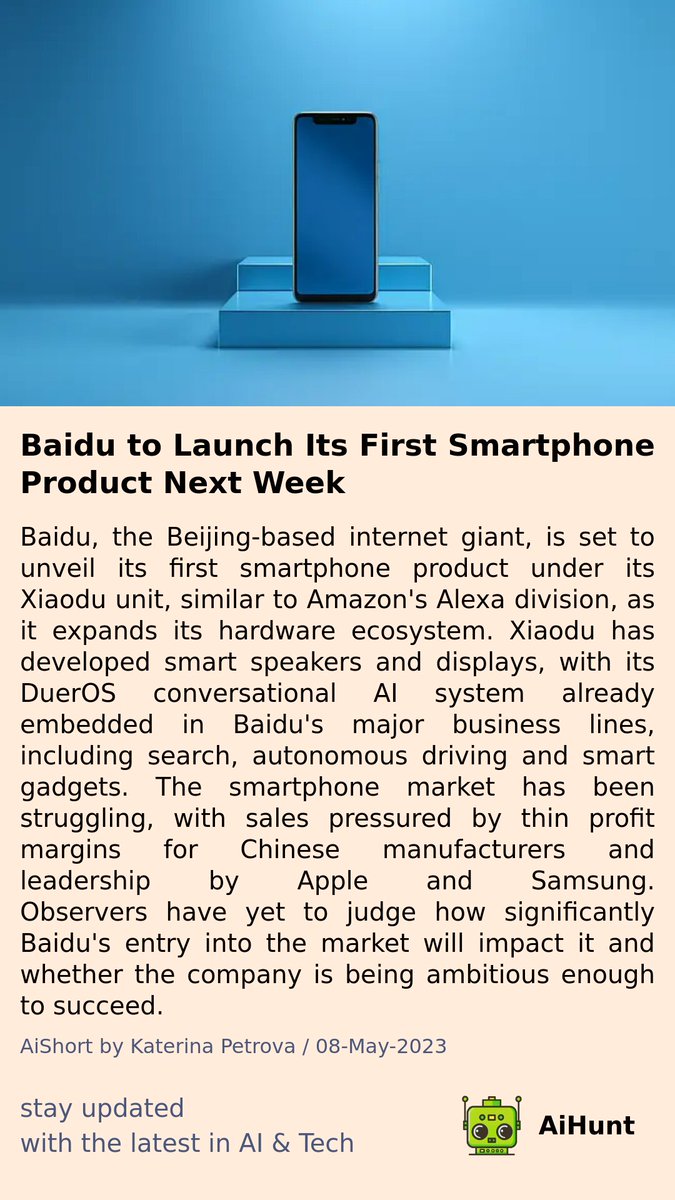 Baidu to Launch Its First Smartphone Product Next Week

Baidu, the Beijing-based internet giant, is set to unveil its first smartphone product under its Xiaodu unit, similar to Amazon's Alexa division, as it expands its hardware ecosystem. Xiaodu has developed smart speakers and displays, with its DuerOS conversational AI system already embedded in Baidu's major business lines, including search, autonomous driving and smart gadgets. The smartphone market has been struggling, with sales pressured by thin profit margins for Chinese manufacturers and leadership by Apple and Samsung. Observers have yet to judge how significantly Baidu's entry into the market will impact it and whether the company is being ambitious enough to succeed.

AiShort by Katerina Petrova / 08-May-2023

stay updated
with the latest in AI & Tech

AiHunt